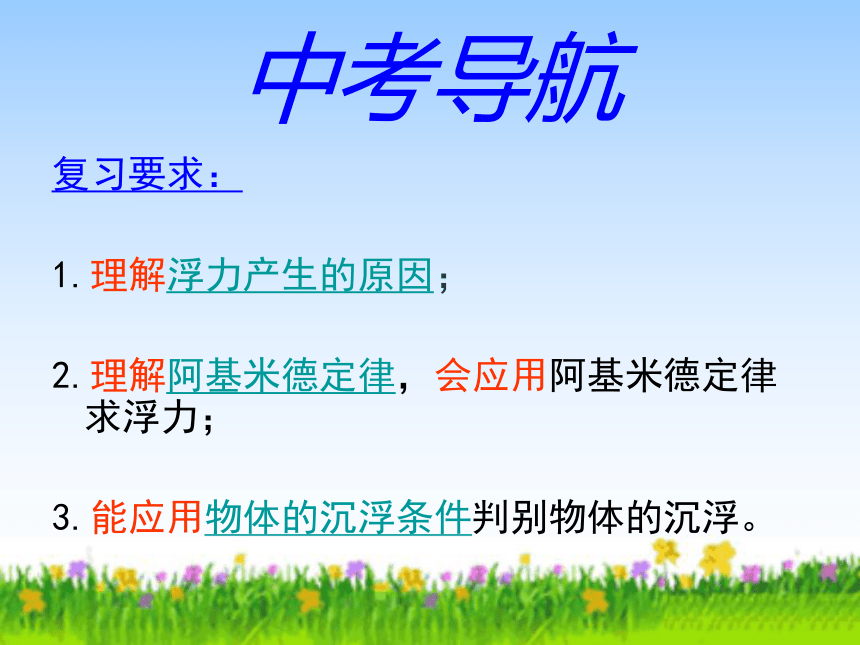 中考导航

复习要求：

1. 理解浮力产生的原因；

2. 理解阿基米德定律，会应用阿基米德定律求浮力；

3. 能应用物体的沉浮条件判别物体的沉浮。